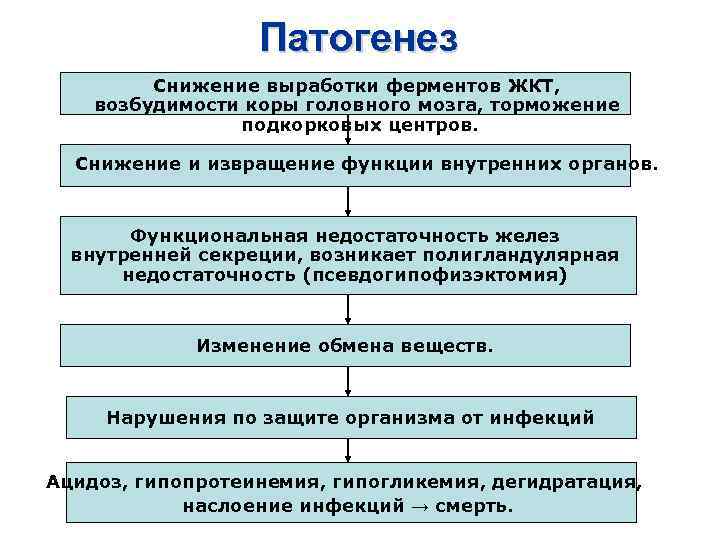 Патогенез

Снижение выработки ферментов ЖКТ, возбудимости коры головного мозга, торможение подкорковых центров.

Снижение и извращение функции внутренних органов.

Функциональная недостаточность желез внутренней секреции, возникает полигландулярная недостаточность (псевдогипофизэктомия)

Изменение обмена веществ.

Нарушения по защите организма от инфекций

Ацидоз, гипопротеинемия, гипогликемия, дегидратация, наслоение инфекций → смерть.